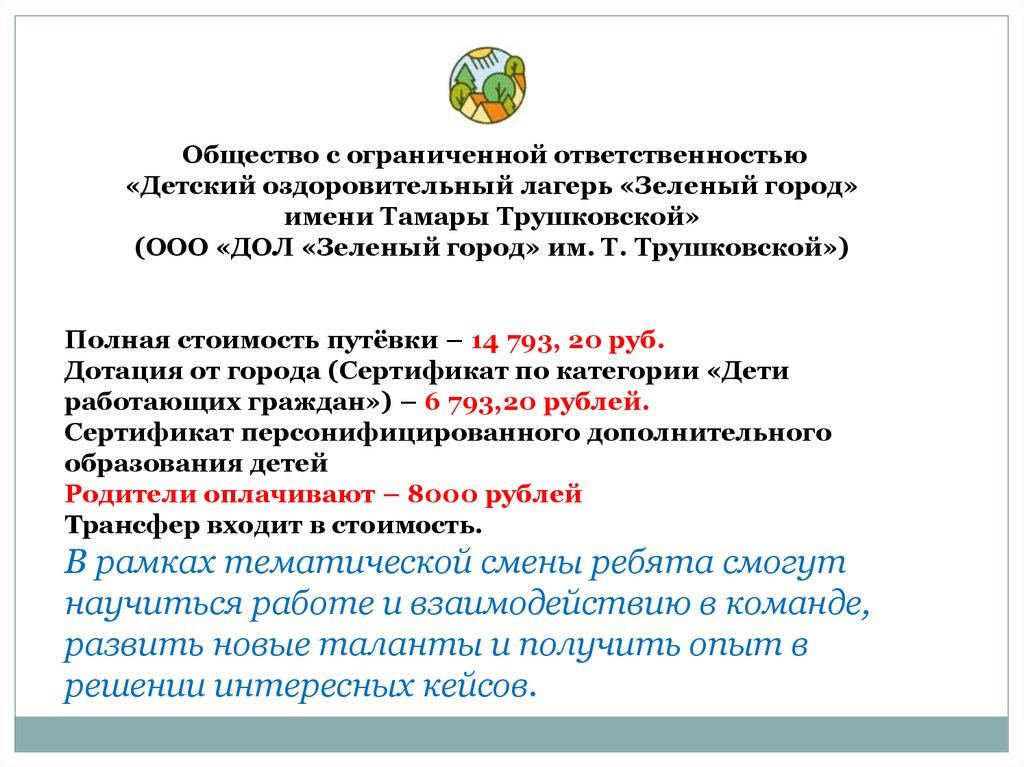 Общество с ограниченной ответственностью «Детский оздоровительный лагерь «Зеленый город» имени Тамары Трушковской» (ООО «ДОЛ «Зеленый город» им. Т. Трушковской»)

Полная стоимость путёвки – 14 793, 20 руб.
Дотация от города (Сертификат по категории «Дети работающих граждан») – 6 793,20 рублей.
Сертификат персонифицированного дополнительного образования детей
Родители оплачивают – 8000 рублей
Трансфер входит в стоимость.
В рамках тематической смены ребята смогут научиться работе и взаимодействию в команде, развить новые таланты и получить опыт в решении интересных кейсов.